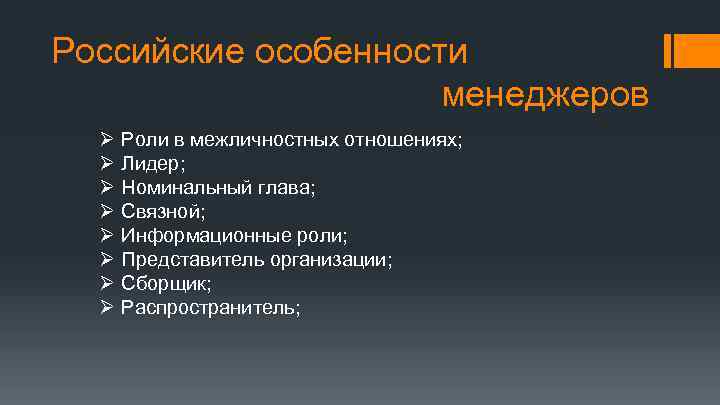 Российские особенности менеджеров

➢ Роли в межличностных отношениях;
➢ Лидер;
➢ Номинальный глава;
➢ Связной;
➢ Информационные роли;
➢ Представитель организации;
➢ Сборщик;
➢ Распространитель;